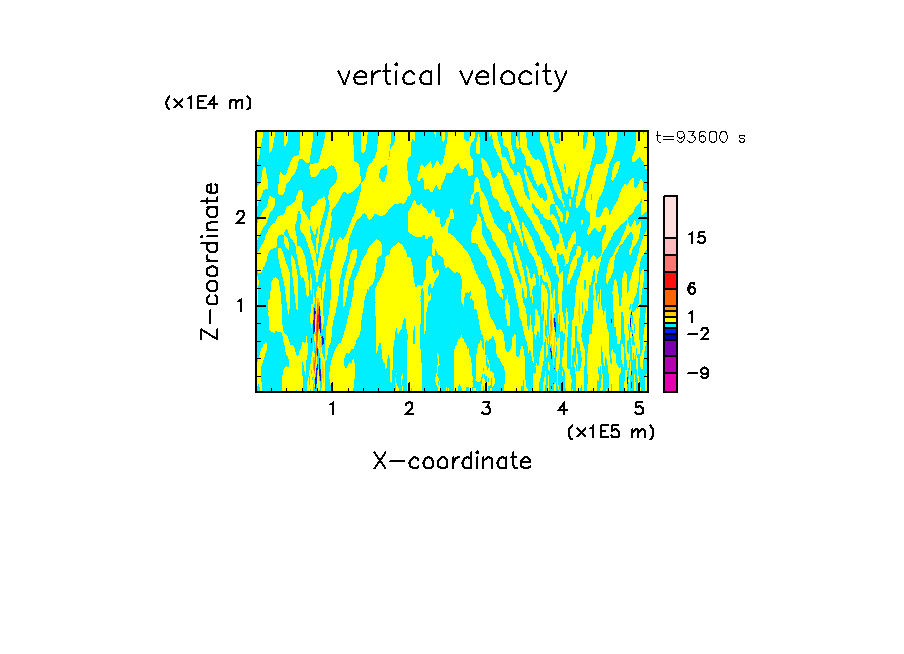 vertical velocity

(x1E4 m)

t=93600 s

Z-coordinate

2

1

15

6

1

−2

−9

1 2 3 4 5

(x1E5 m)

X-coordinate